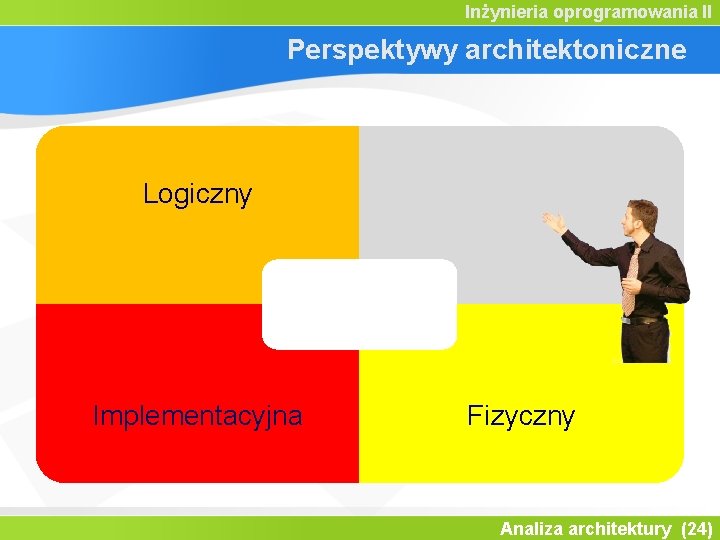 Inżynieria oprogramowania II

Perspektywy architektoniczne

Logiczny

Implementacyjna

Fizyczny

Analiza architektury (24)